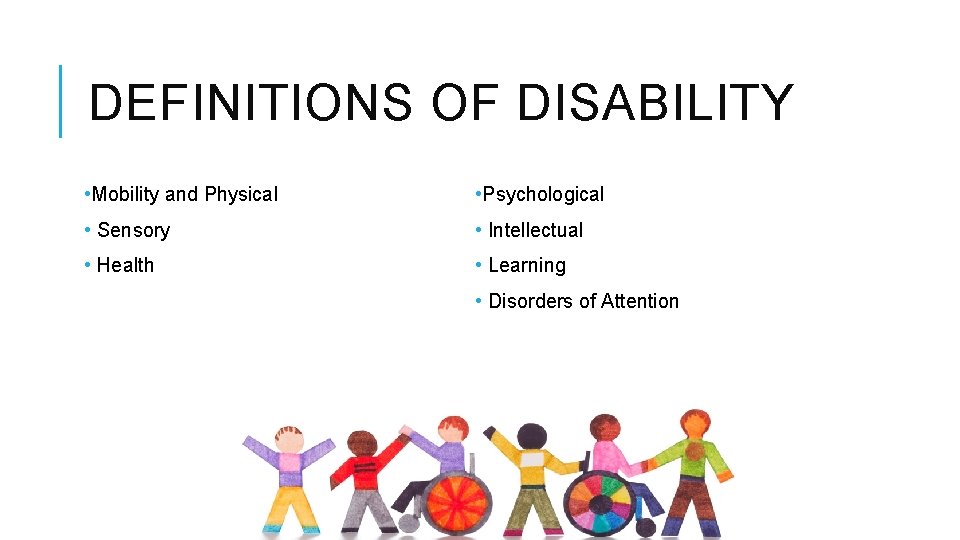 DEFINITIONS OF DISABILITY

•Mobility and Physical

• Sensory

• Health

•Psychological

• Intellectual

• Learning

• Disorders of Attention